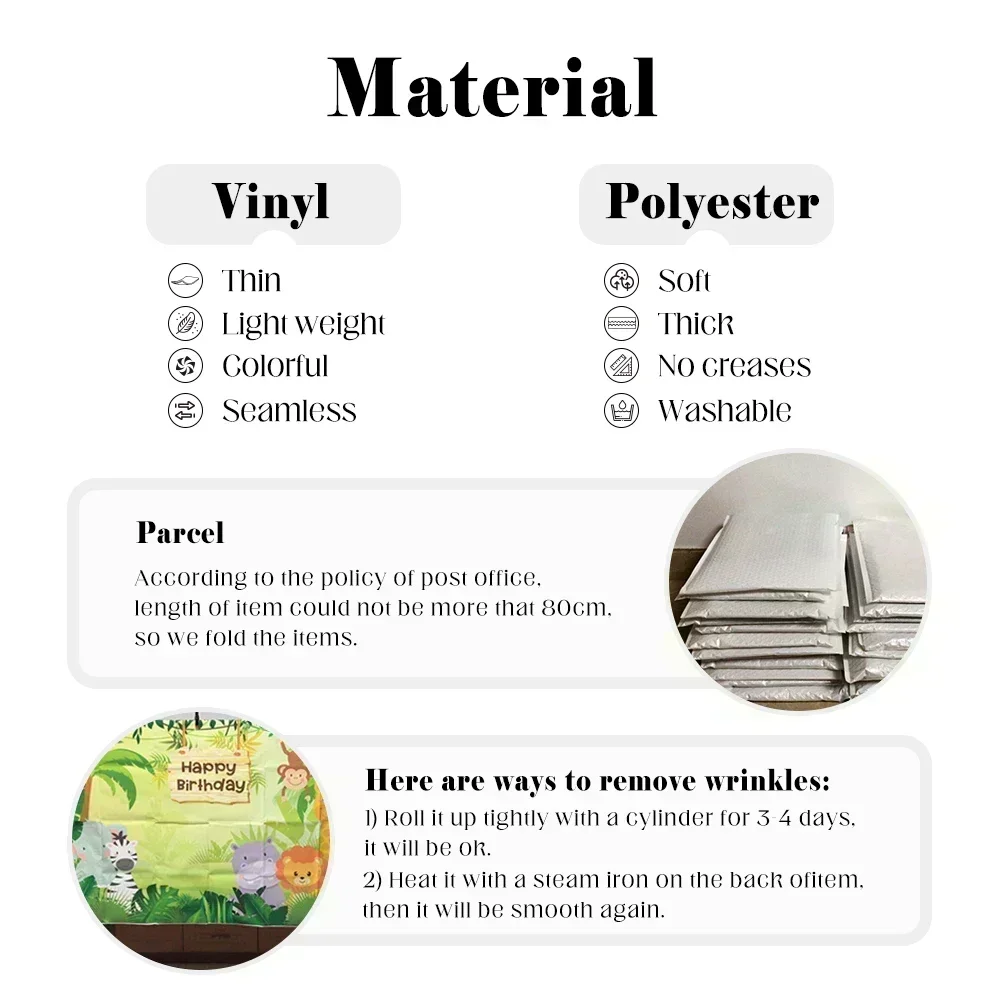 Material

Vinyl

Thin
Light weight
Colorful
Seamless

Polyester

Soft
Thick
No creases
Washable

Parcel

According to the policy of post office, length of item could not be more that 80cm, so we fold the items.

Happy Birthday

Here are ways to remove wrinkles:
1) Roll it up tightly with a cylinder for 3-4 days, it will be OK.
2) Heat it with a steam iron on the back ofitem, then it will be smooth again.